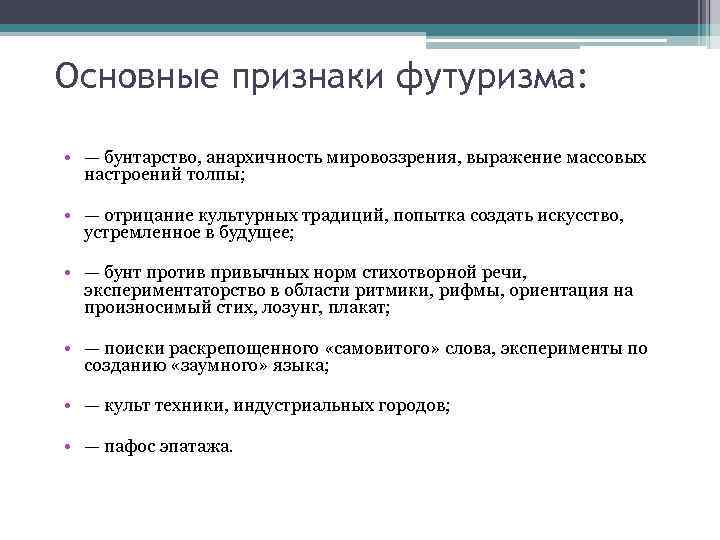 Основные признаки футуризма:

• — бунтарство, анархичность мировоззрения, выражение массовых настроений толпы;

• — отрицание культурных традиций, попытка создать искусство, устремленное в будущее;

• — бунт против привычных норм стихотворной речи, экспериментаторство в области ритмики, рифмы, ориентация на произносимый стих, лозунг, плакат;

• — поиски раскрепощенного «самовитого» слова, эксперименты по созданию «заумного» языка;

• — культ техники, индустриальных городов;

• — пафос эпатажа.